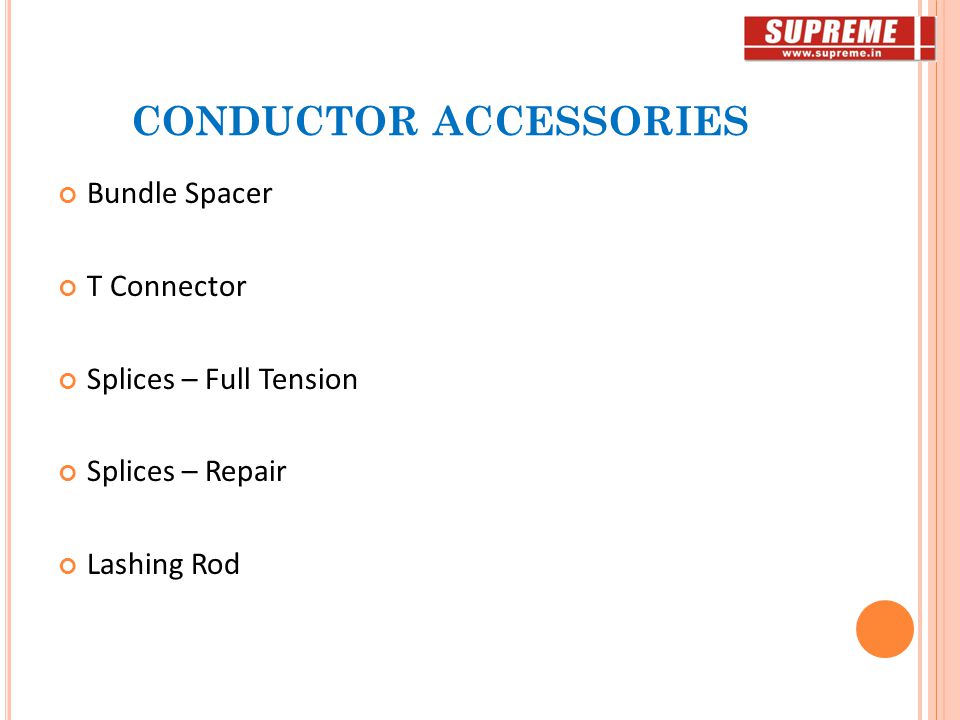 SUPREME
www.supreme.in

CONDUCTOR ACCESSORIES

Bundle Spacer

T Connector

Splices – Full Tension

Splices – Repair

Lashing Rod